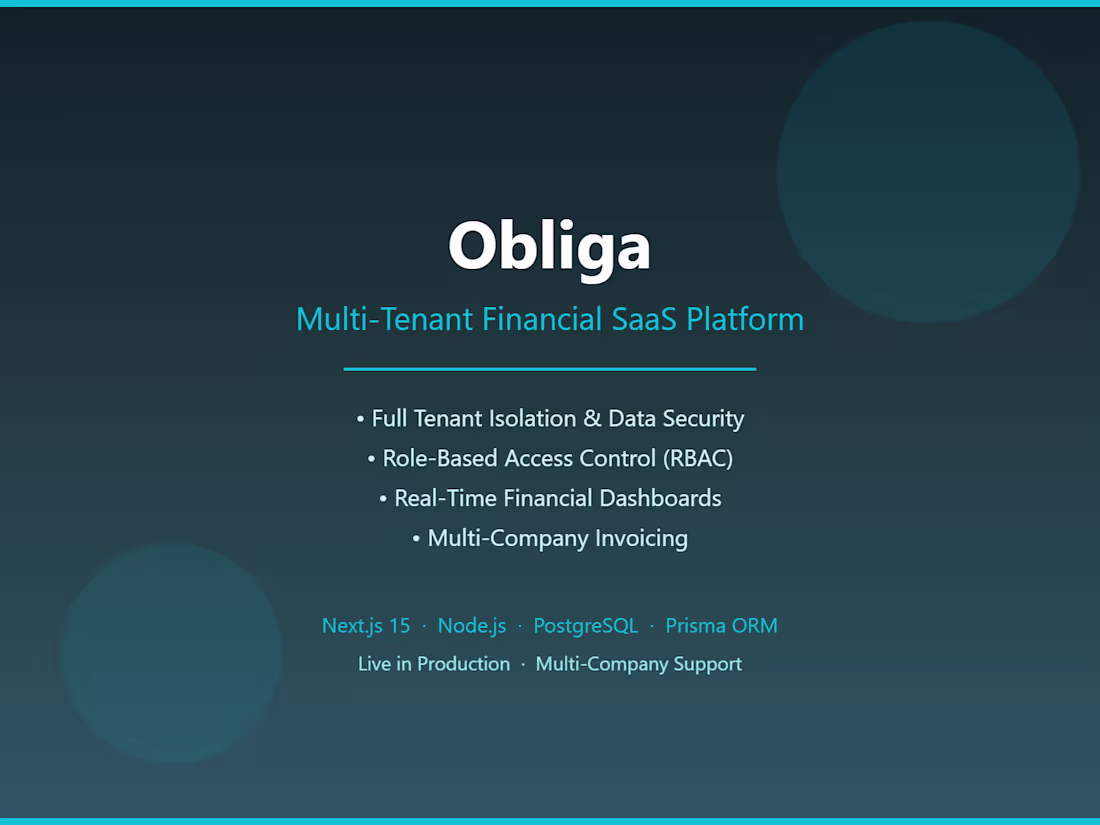 Obliga

Multi-Tenant Financial SaaS Platform

• Full Tenant Isolation & Data Security
• Role-Based Access Control (RBAC)
• Real-Time Financial Dashboards
• Multi-Company Invoicing

Next.js 15 · Node.js · PostgreSQL · Prisma ORM
Live in Production · Multi-Company Support